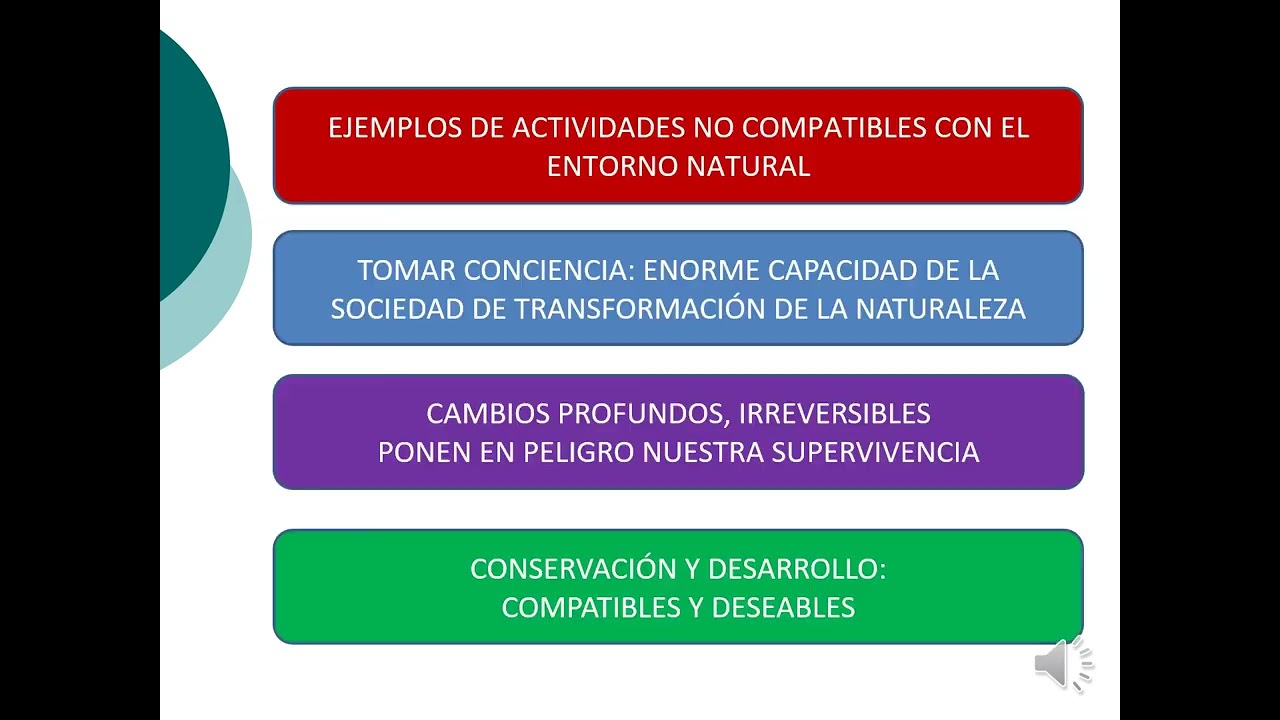 EJEMPLOS DE ACTIVIDADES NO COMPATIBLES CON EL ENTORNO NATURAL

TOMAR CONCIENCIA: ENORME CAPACIDAD DE LA SOCIEDAD DE TRANSFORMACIÓN DE LA NATURALEZA

CAMBIOS PROFUNDOS, IRREVERSIBLES
PONEN EN PELIGRO NUESTRA SUPERVIVENCIA

CONSERVACIÓN Y DESARROLLO:
COMPATIBLES Y DESEABLES